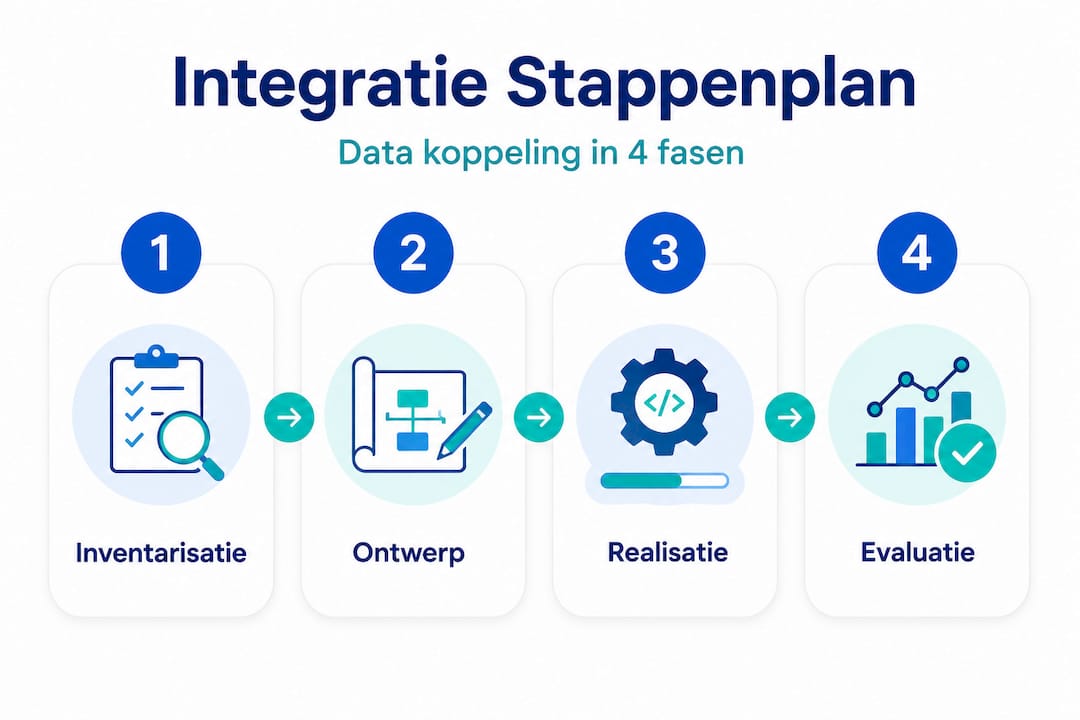 Integratie Stappenplan

Data koppeling in 4 fasen

1

Inventarisatie

2

Ontwerp

3

</>

Realisatie

4

Evaluatie